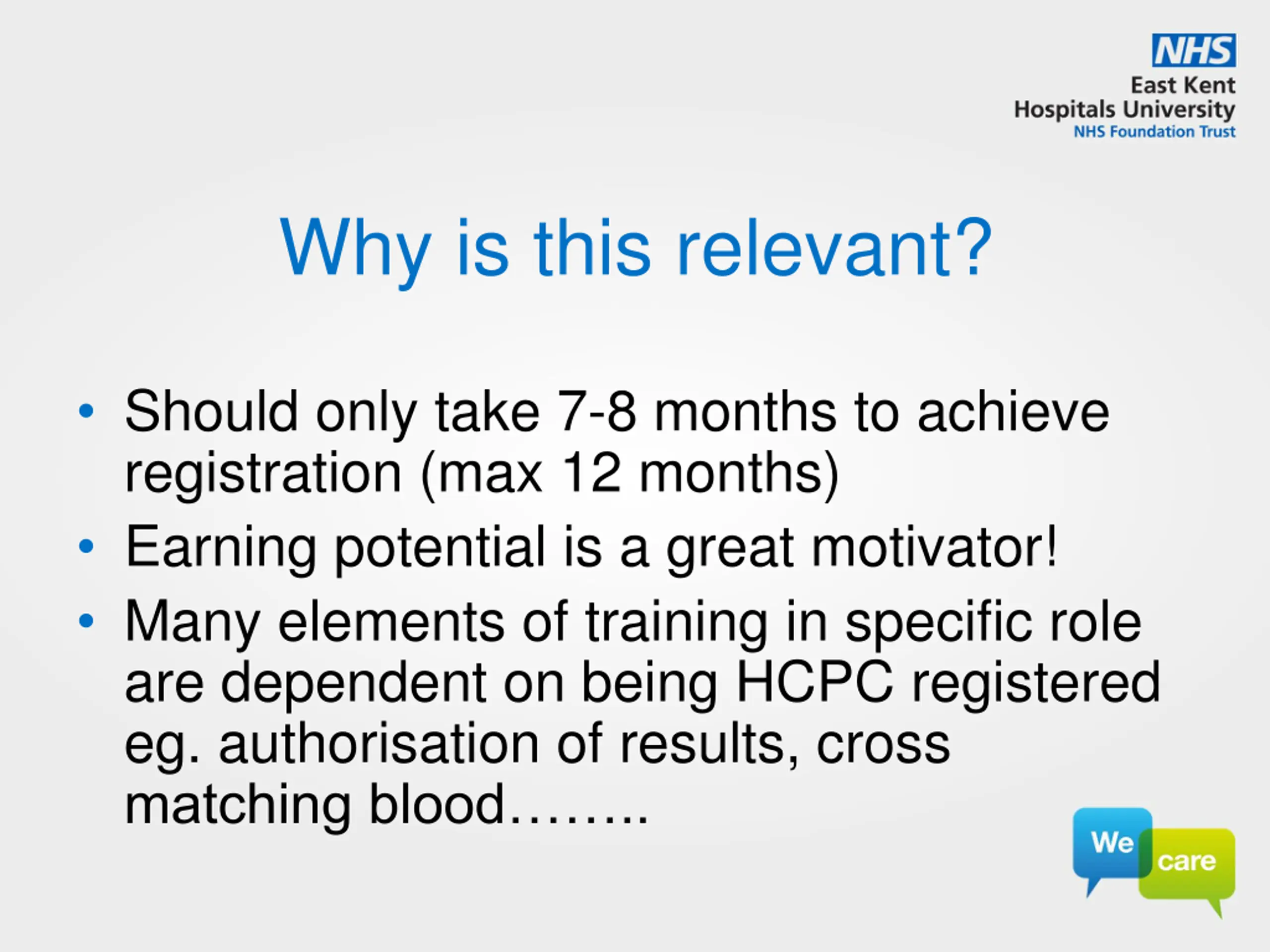 NHS
East Kent
Hospitals University
NHS Foundation Trust

Why is this relevant?

• Should only take 7-8 months to achieve registration (max 12 months)
• Earning potential is a great motivator!
• Many elements of training in specific role are dependent on being HCPC registered eg. authorisation of results, cross matching blood……..

We care